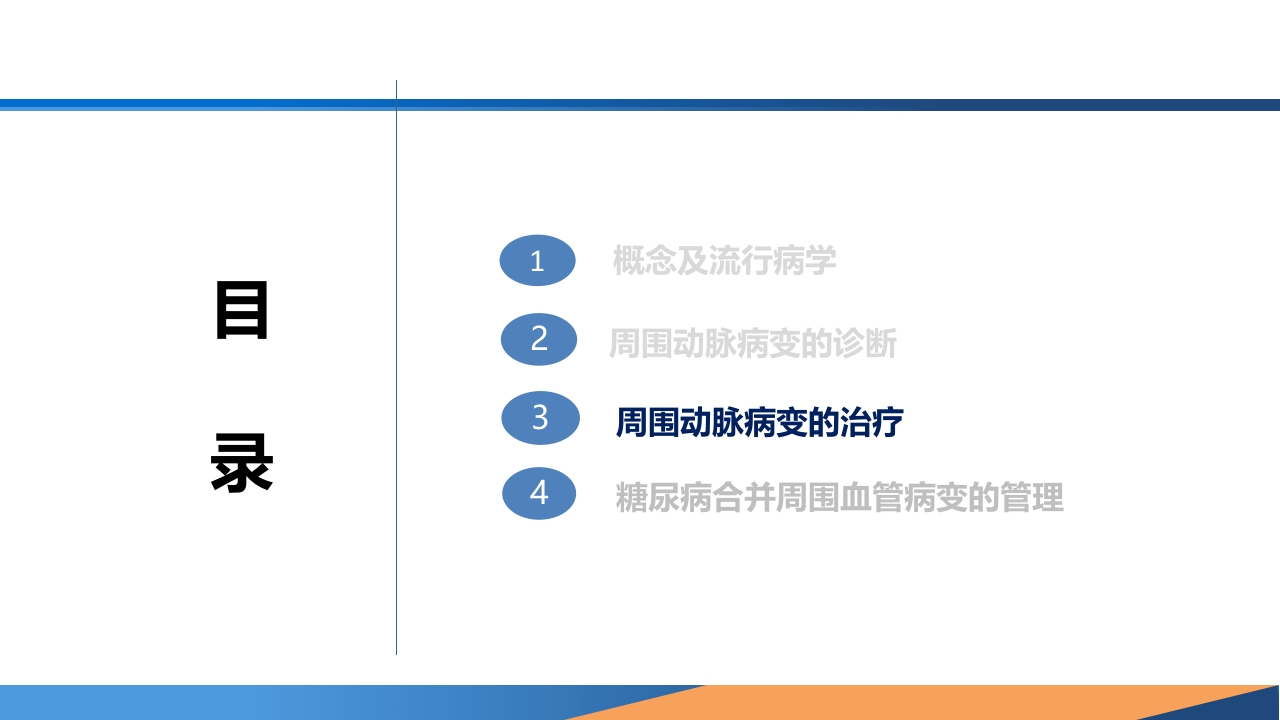 目

录

1 概念及流行病学

2 周围动脉病变的诊断

3 周围动脉病变的治疗

4 糖尿病合并周围血管病变的管理